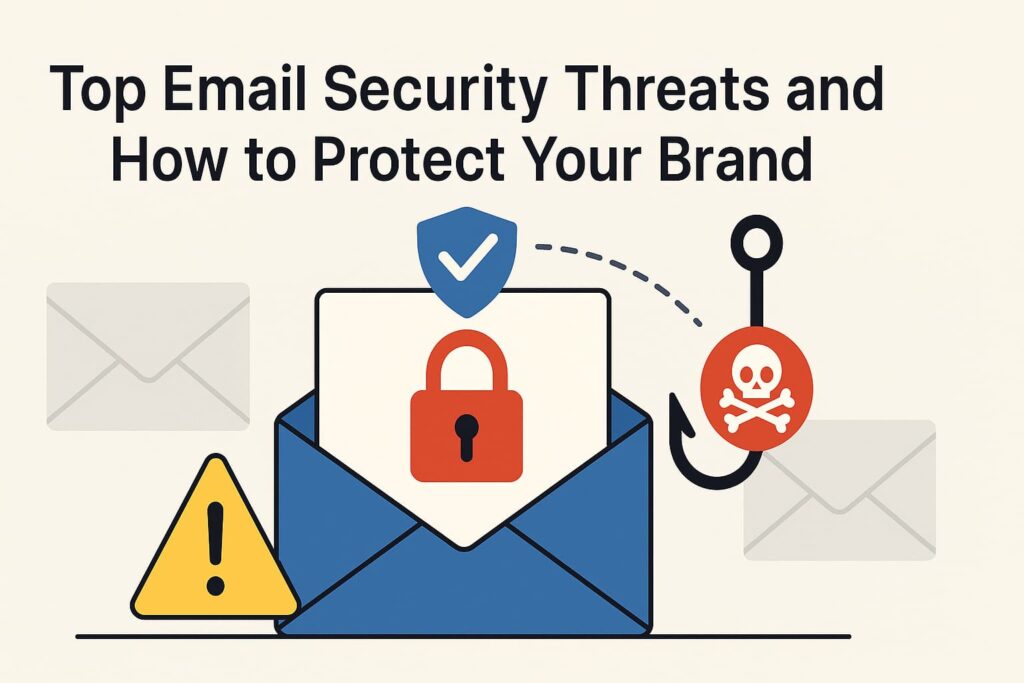 Top Email Security Threats and How to Protect Your Brand